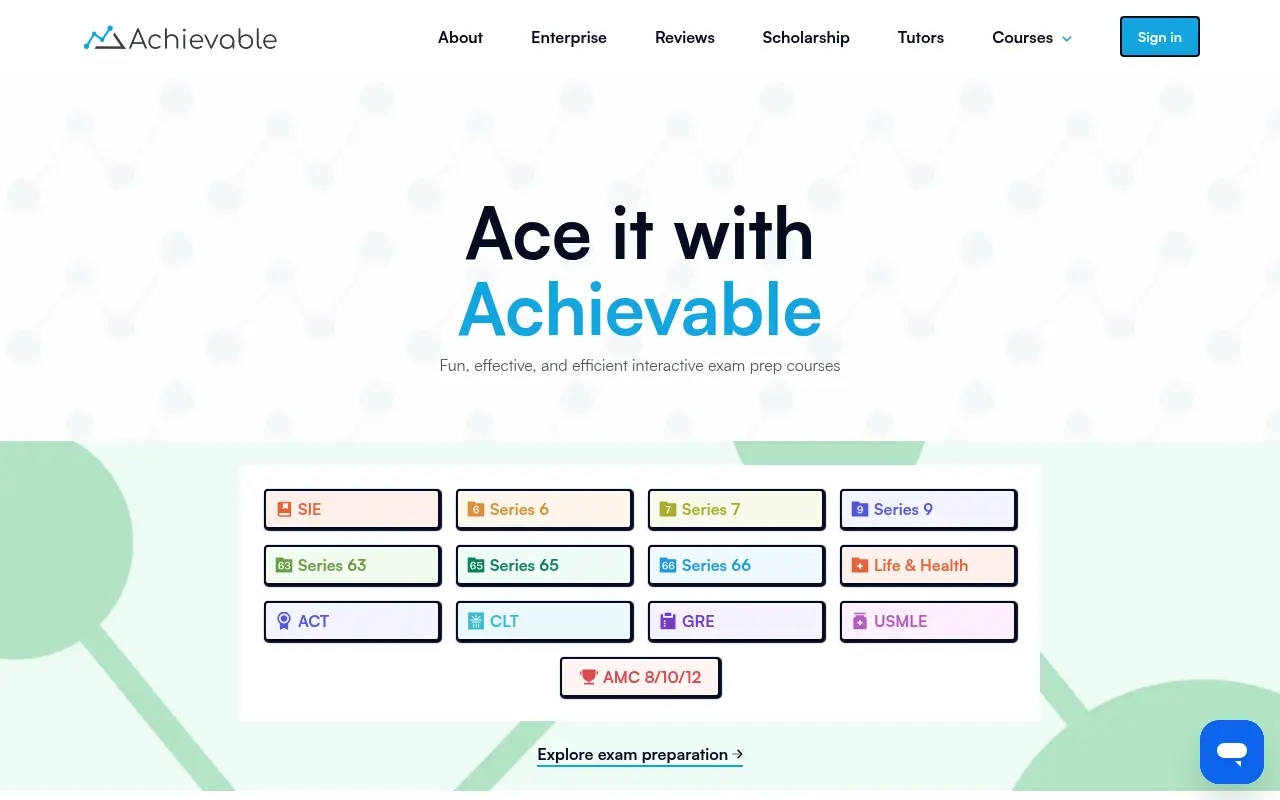 Achievable

About Enterprise Reviews Scholarship Tutors Courses

Sign in

Ace it with Achievable

Fun, effective, and efficient interactive exam prep courses

SIE
6 Series 6
7 Series 7
9 Series 9
63 Series 63
65 Series 65
66 Series 66
Life & Health
ACT
CLT
GRE
USMLE
AMC 8/10/12

Explore exam preparation →